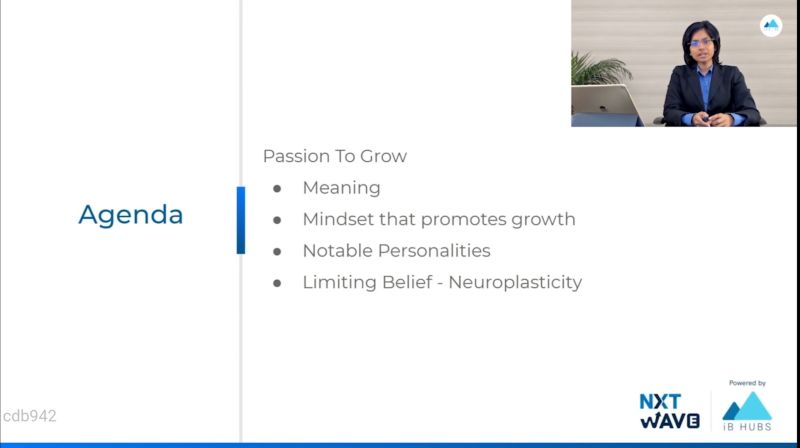 Agenda

Passion To Grow
- Meaning
- Mindset that promotes growth
- Notable Personalities
- Limiting Belief - Neuroplasticity

cdb942

NXT WAVE

Powered by
iB HUBS